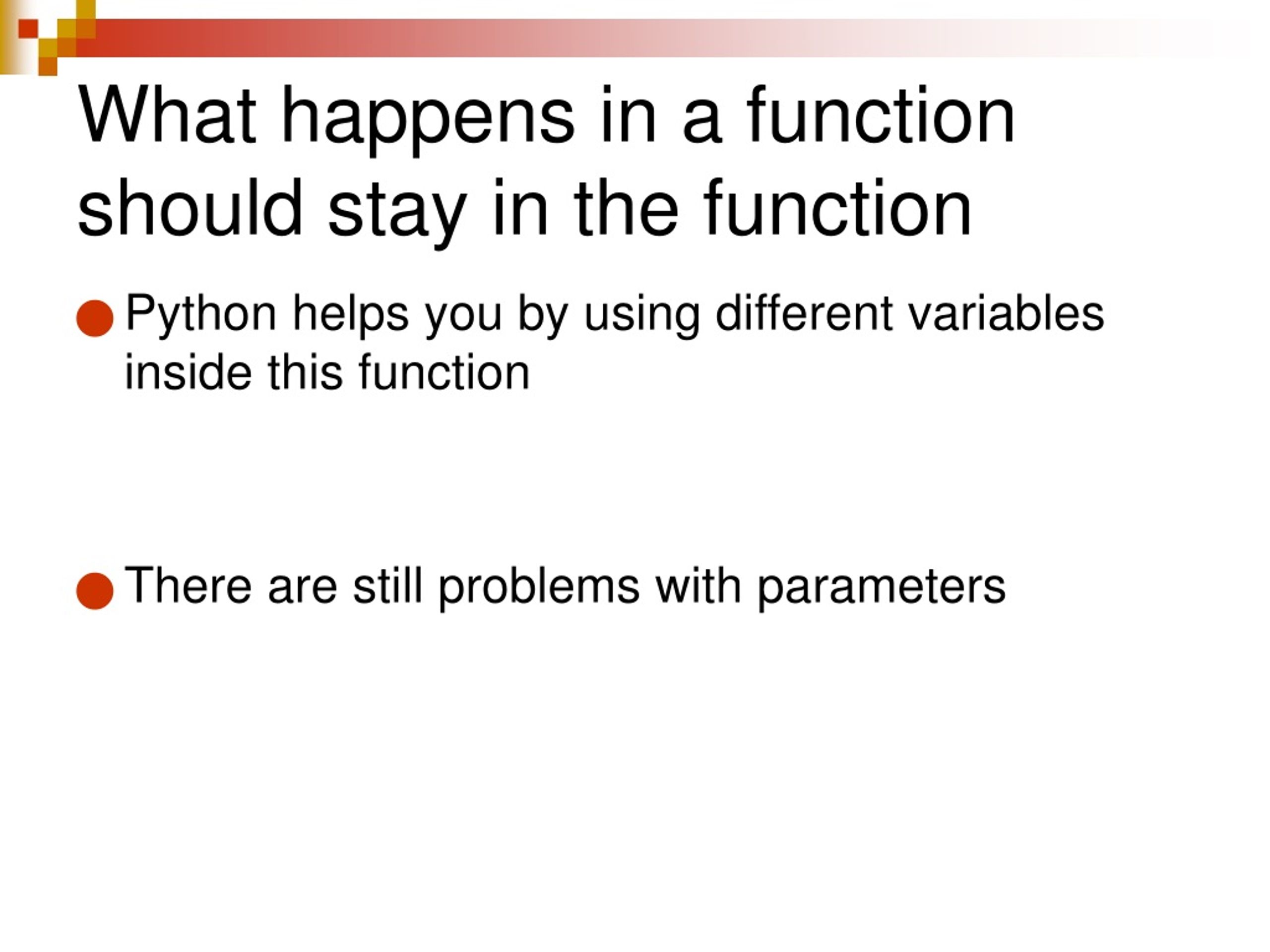 What happens in a function should stay in the function

Python helps you by using different variables inside this function

There are still problems with parameters